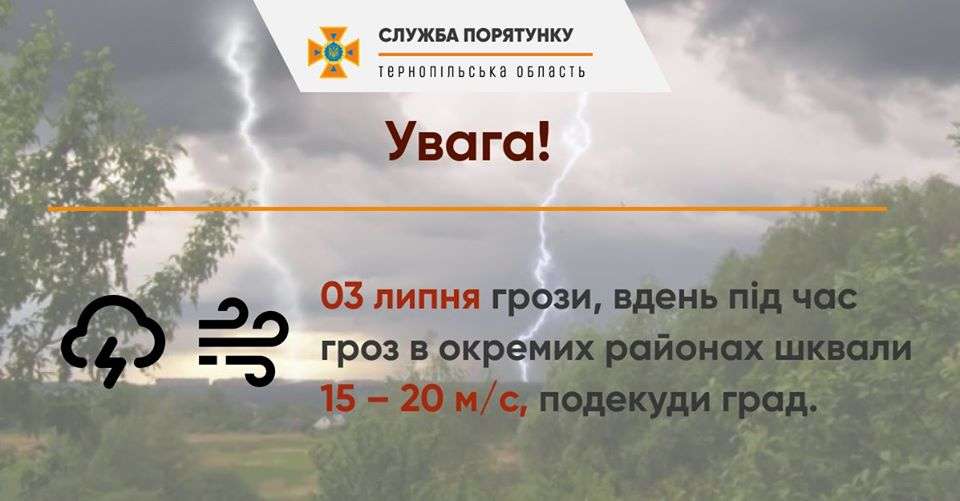 СЛУЖБА ПОРЯТУНКУ
ТЕРНОПІЛЬСЬКА ОБЛАСТЬ

Увага!

03 липня грози, вдень під час гроз в окремих районах шквали 15 – 20 м/с, подекуди град.